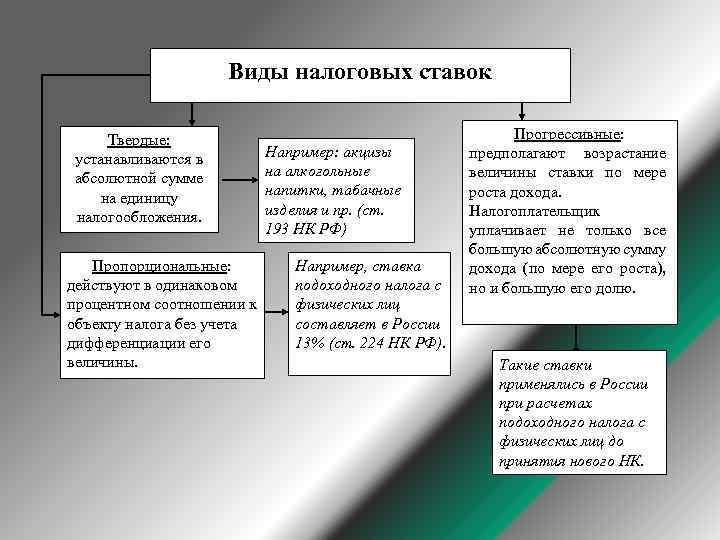 Виды налоговых ставок

Твердые: устанавливаются в абсолютной сумме на единицу налогообложения.

Например: акцизы на алкогольные напитки, табачные изделия и пр. (ст. 193 НК РФ)

Пропорциональные: действуют в одинаковом процентном соотношении к объекту налога без учета дифференциации его величины.

Например, ставка подоходного налога с физических лиц составляет в России 13% (ст. 224 НК РФ).

Прогрессивные: предполагают возрастание величины ставки по мере роста дохода. Налогоплательщик уплачивает не только все большую абсолютную сумму дохода (по мере его роста), но и большую его долю.

Такие ставки применялись в России при расчетах подоходного налога с физических лиц до принятия нового НК.